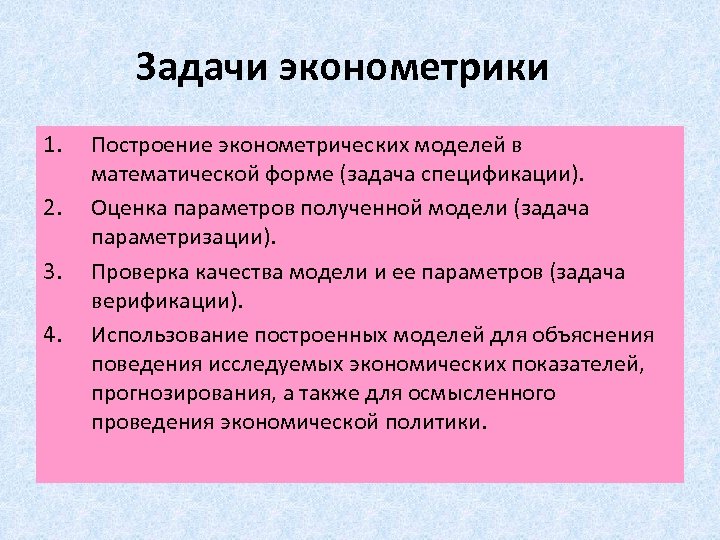 Задачи эконометрики

1. Построение эконометрических моделей в математической форме (задача спецификации).
2. Оценка параметров полученной модели (задача параметризации).
3. Проверка качества модели и ее параметров (задача верификации).
4. Использование построенных моделей для объяснения поведения исследуемых экономических показателей, прогнозирования, а также для осмысленного проведения экономической политики.